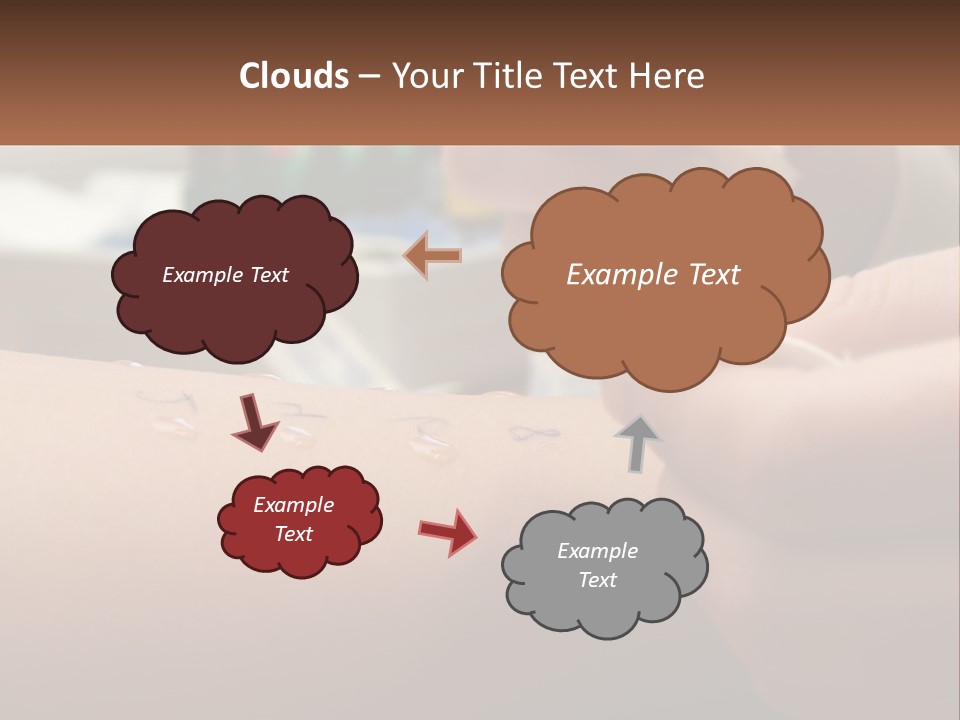 Clouds – Your Title Text Here

Example Text

Example Text

Example Text

Example Text